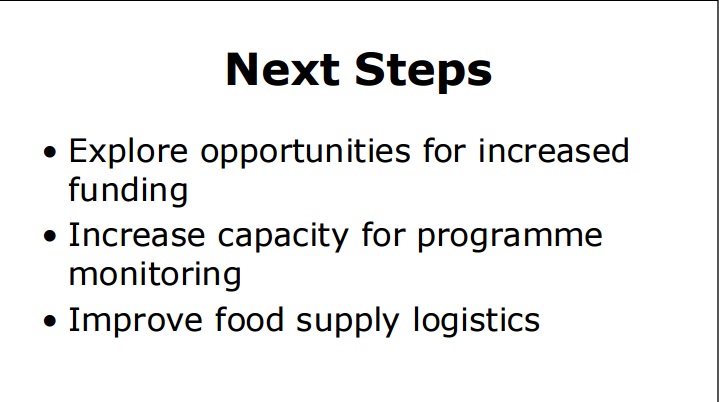 Next Steps

• Explore opportunities for increased funding
• Increase capacity for programme monitoring
• Improve food supply logistics